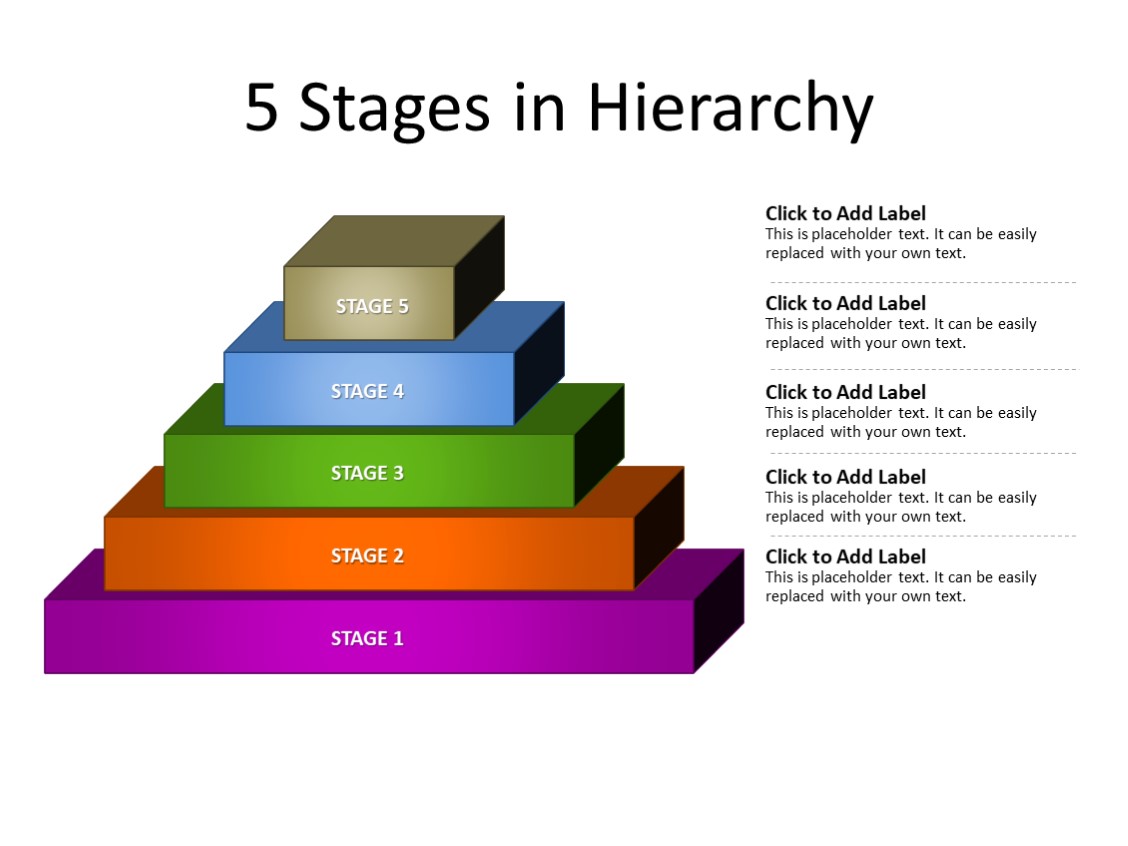 5 Stages in Hierarchy

STAGE 5

STAGE 4

STAGE 3

STAGE 2

STAGE 1

Click to Add Label
This is placeholder text. It can be easily replaced with your own text.

Click to Add Label
This is placeholder text. It can be easily replaced with your own text.

Click to Add Label
This is placeholder text. It can be easily replaced with your own text.

Click to Add Label
This is placeholder text. It can be easily replaced with your own text.

Click to Add Label
This is placeholder text. It can be easily replaced with your own text.